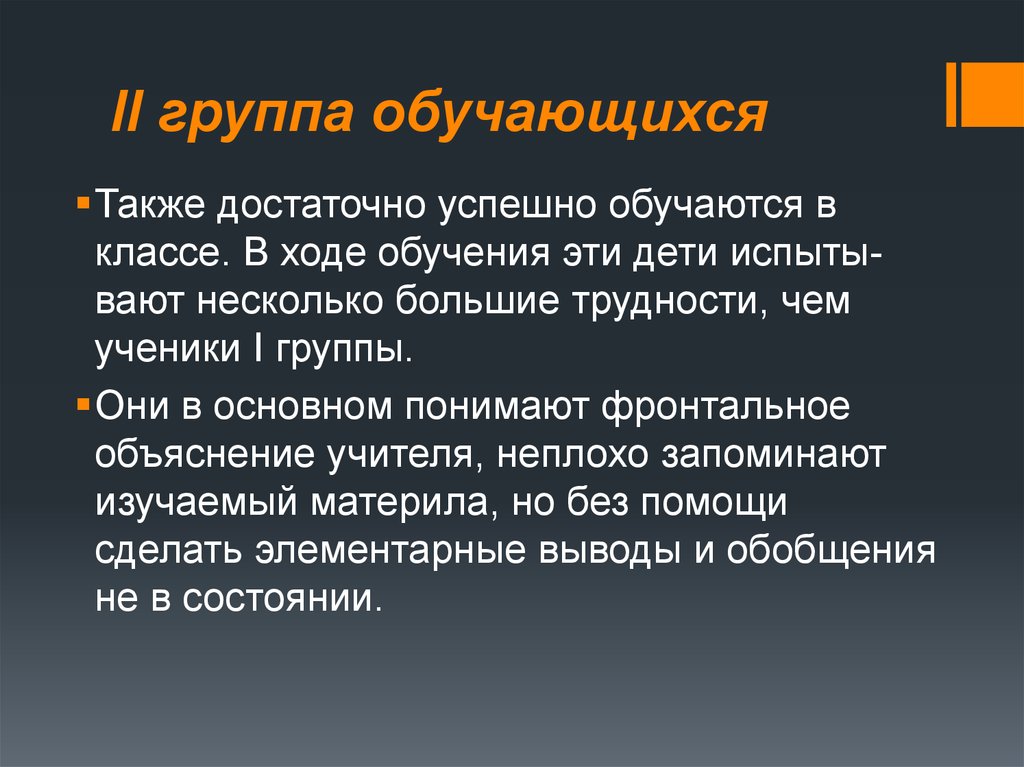 II группа обучающихся

Также достаточно успешно обучаются в классе. В ходе обучения эти дети испытывают несколько большие трудности, чем ученики I группы.

Они в основном понимают фронтальное объяснение учителя, неплохо запоминают изучаемый материла, но без помощи сделать элементарные выводы и обобщения не в состоянии.